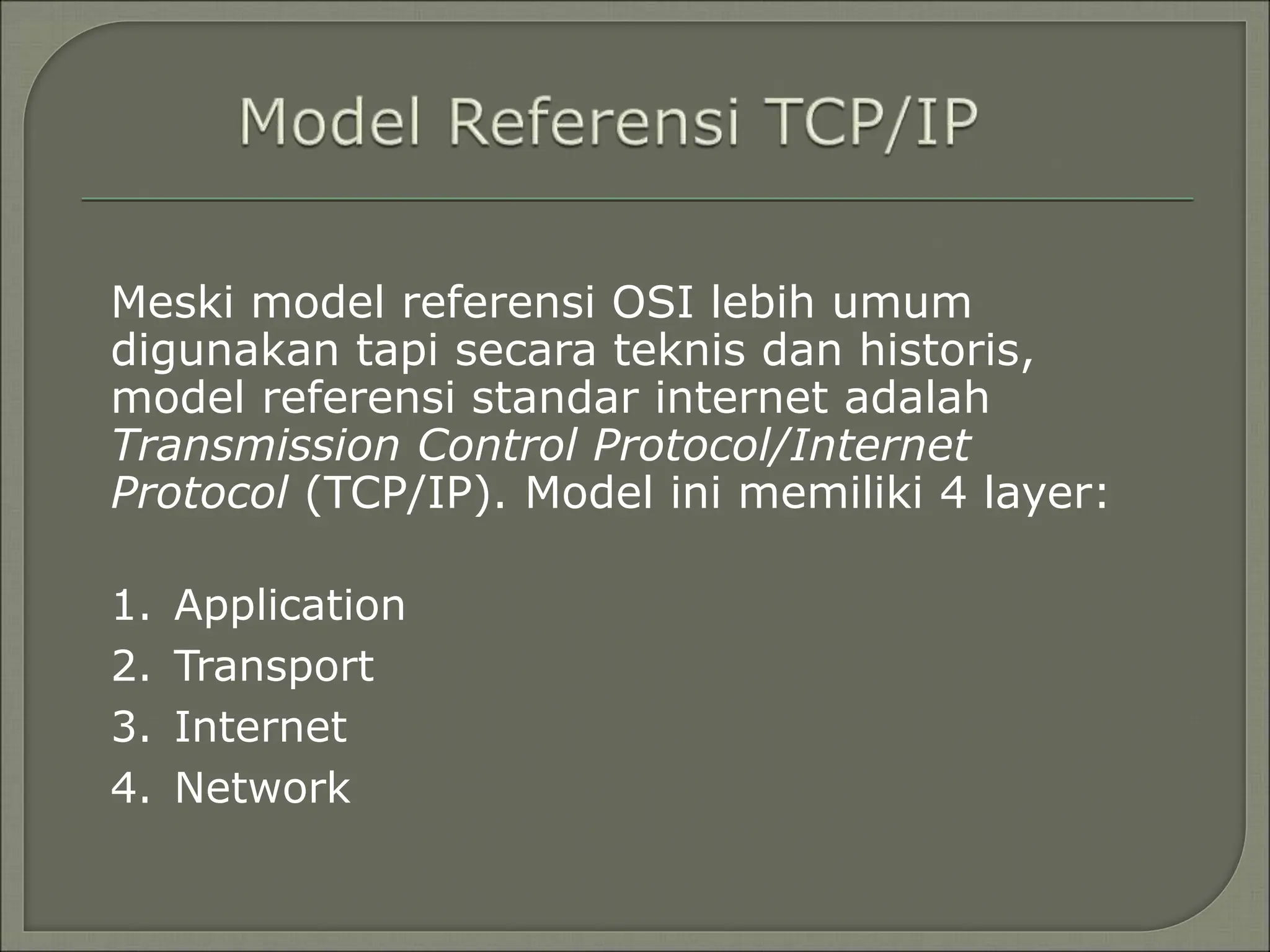 Model Referensi TCP/IP

Meski model referensi OSI lebih umum digunakan tapi secara teknis dan historis, model referensi standar internet adalah Transmission Control Protocol/Internet Protocol (TCP/IP). Model ini memiliki 4 layer:

1. Application
2. Transport
3. Internet
4. Network